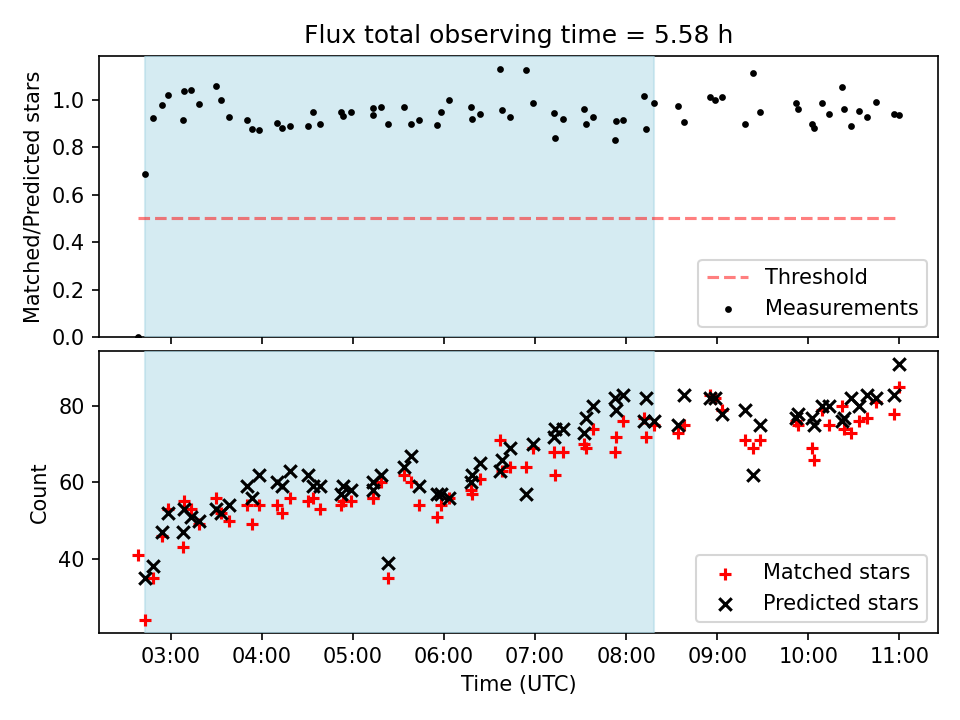 Flux total observing time = 5.58 h

Matched/Predicted stars

1.0
0.8
0.6
0.4
0.2
0.0

Threshold
Measurements

Count

80
60
40

Matched stars
Predicted stars

03:00 04:00 05:00 06:00 07:00 08:00 09:00 10:00 11:00

Time (UTC)